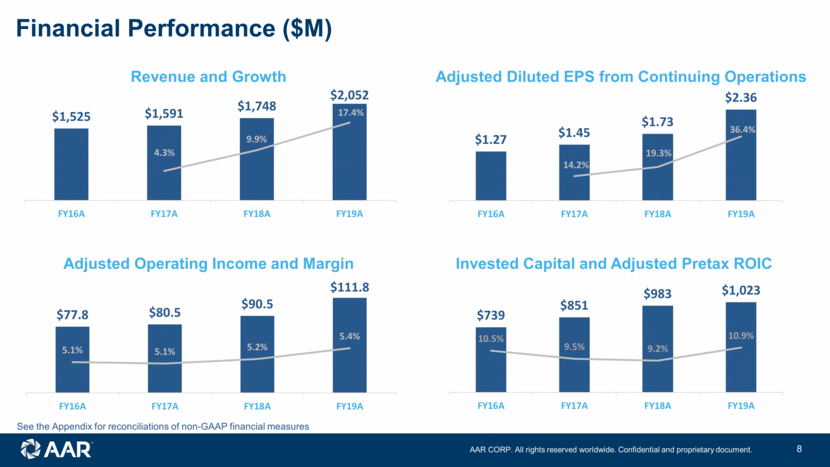 Financial Performance ($M)

Revenue and Growth

$1,525 $1,591 $1,748 $2,052

4.3% 9.9% 17.4%

FY16A FY17A FY18A FY19A

Adjusted Diluted EPS from Continuing Operations

$1.27 $1.45 $1.73 $2.36

14.2% 19.3% 36.4%

FY16A FY17A FY18A FY19A

Adjusted Operating Income and Margin

$77.8 $80.5 $90.5 $111.8

5.1% 5.1% 5.2% 5.4%

FY16A FY17A FY18A FY19A

Invested Capital and Adjusted Pretax ROIC

$739 $851 $983 $1,023

10.5% 9.5% 9.2% 10.9%

FY16A FY17A FY18A FY19A

See the Appendix for reconciliations of non-GAAP financial measures

AAR

AAR CORP. All rights reserved worldwide. Confidential and proprietary document.

8